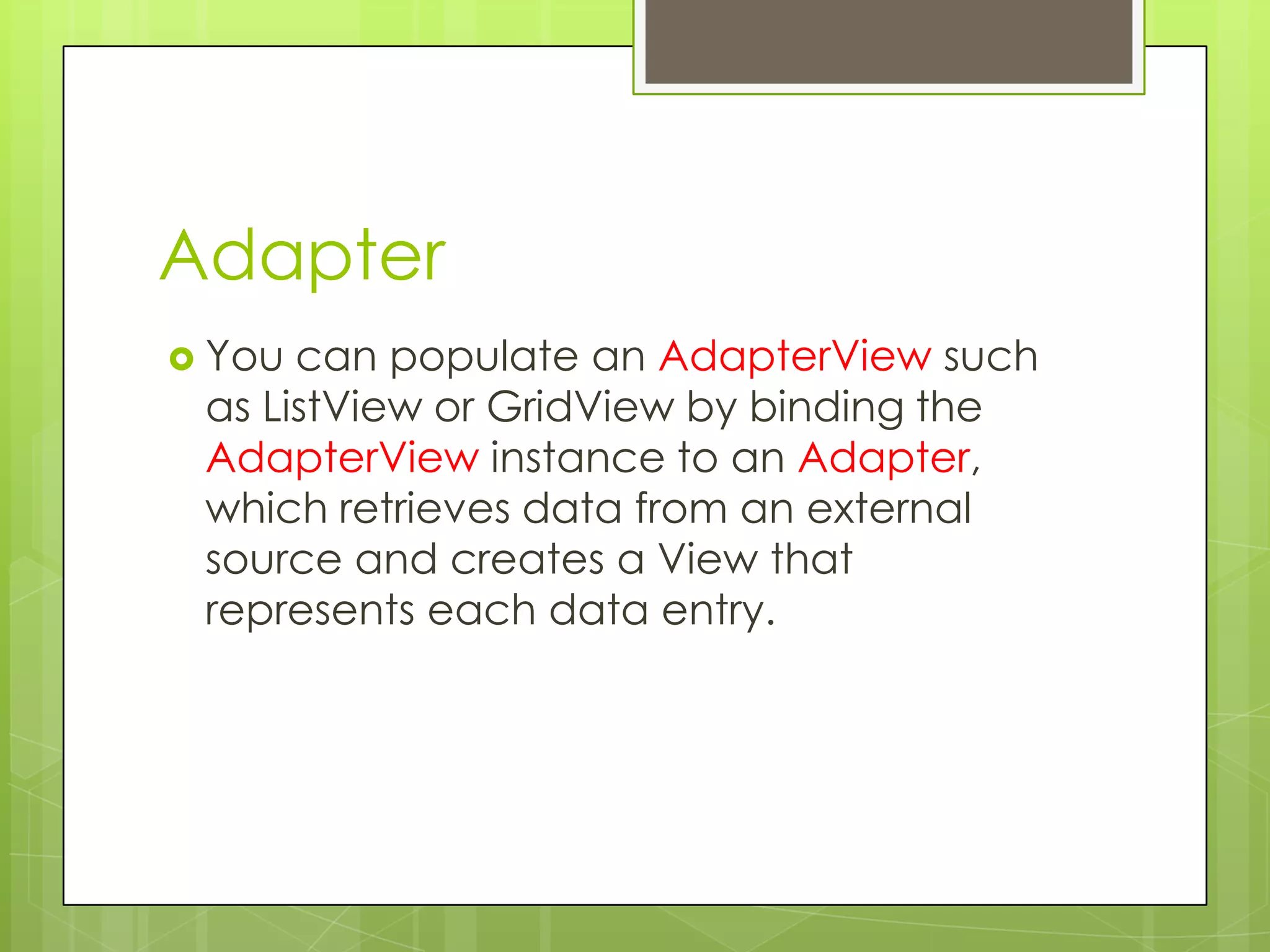 Adapter

You can populate an AdapterView such as ListView or GridView by binding the AdapterView instance to an Adapter, which retrieves data from an external source and creates a View that represents each data entry.